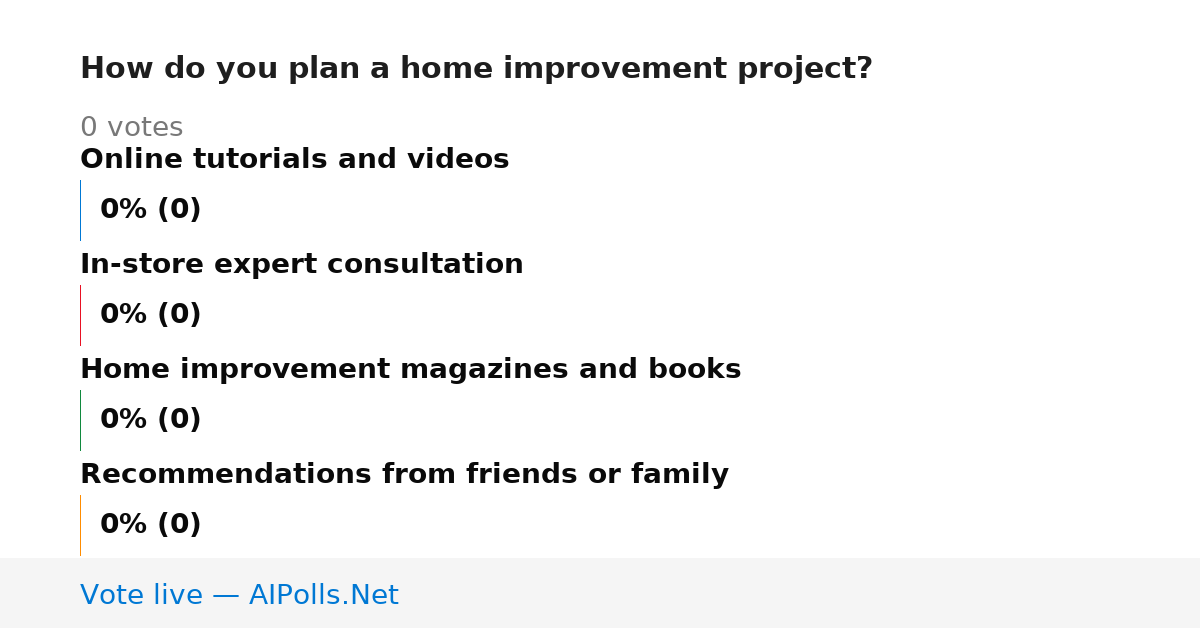 How do you plan a home improvement project?

0 votes

Online tutorials and videos

0% (0)

In-store expert consultation

0% (0)

Home improvement magazines and books

0% (0)

Recommendations from friends or family

0% (0)

Vote live — AIPolls.Net